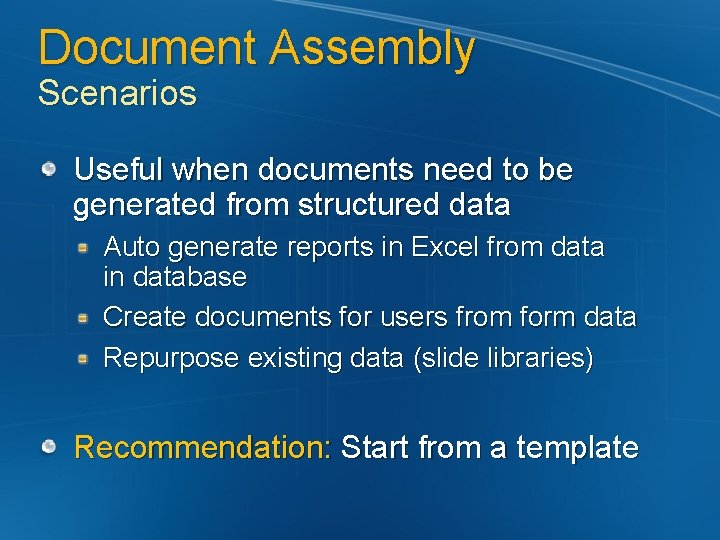 Document Assembly
Scenarios

Useful when documents need to be generated from structured data

Auto generate reports in Excel from data in database

Create documents for users from form data

Repurpose existing data (slide libraries)

Recommendation: Start from a template